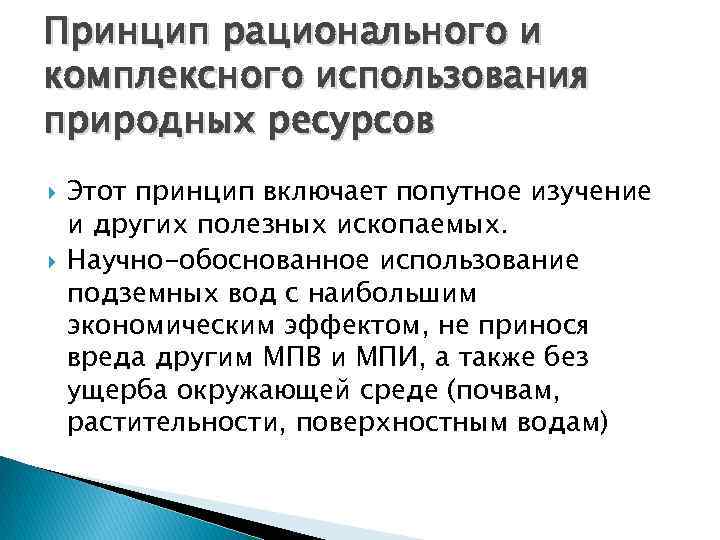 Принцип рационального и комплексного использования природных ресурсов

Этот принцип включает попутное изучение и других полезных ископаемых.

Научно-обоснованное использование подземных вод с наибольшим экономическим эффектом, не принося вреда другим МПВ и МПИ, а также без ущерба окружающей среде (почвам, растительности, поверхностным водам)